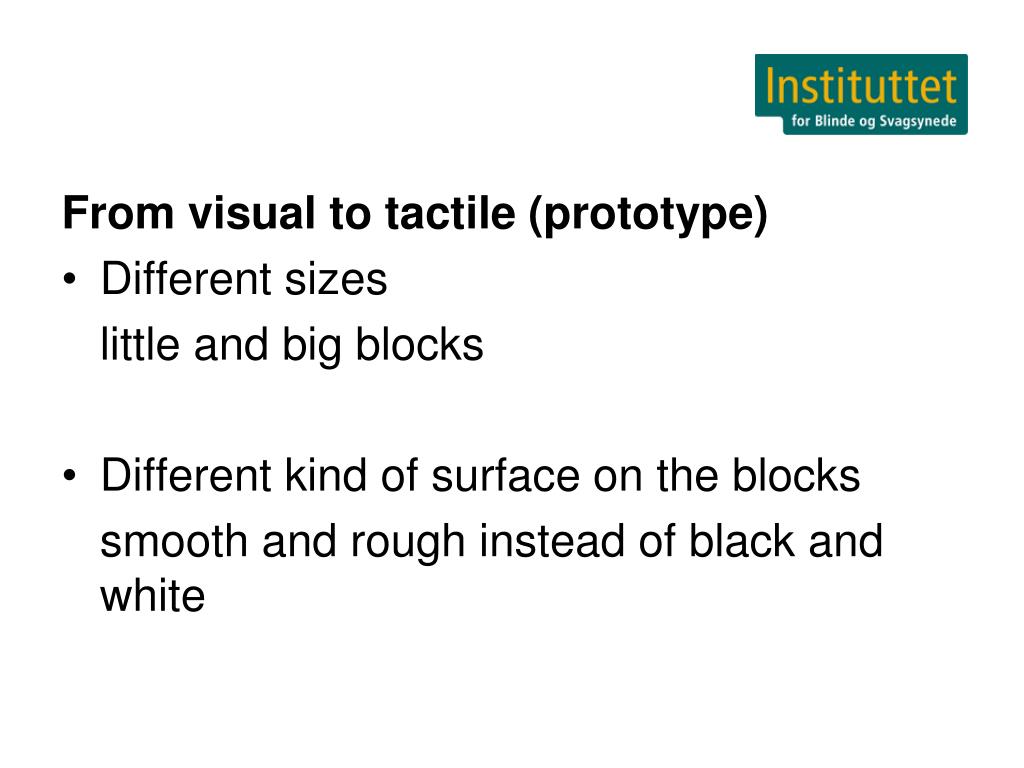 Instituttet
for Blinde og Svagsynede

From visual to tactile (prototype)

• Different sizes
little and big blocks

• Different kind of surface on the blocks
smooth and rough instead of black and white